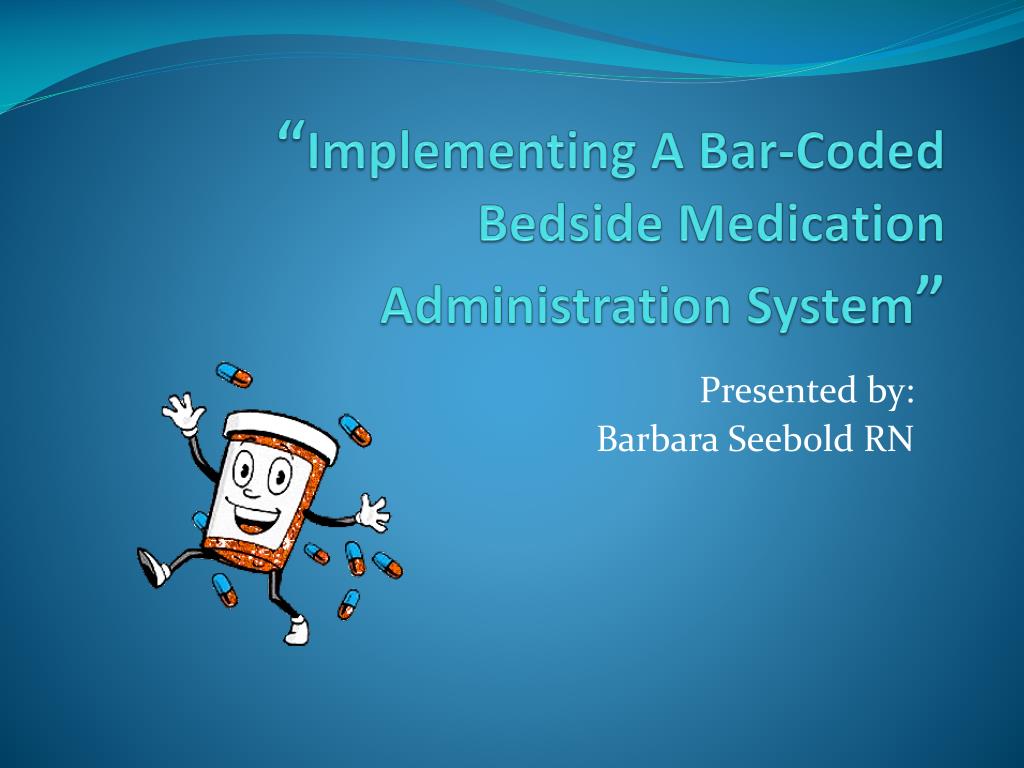 “Implementing A Bar-Coded Bedside Medication Administration System”

Presented by:
Barbara Seebold RN